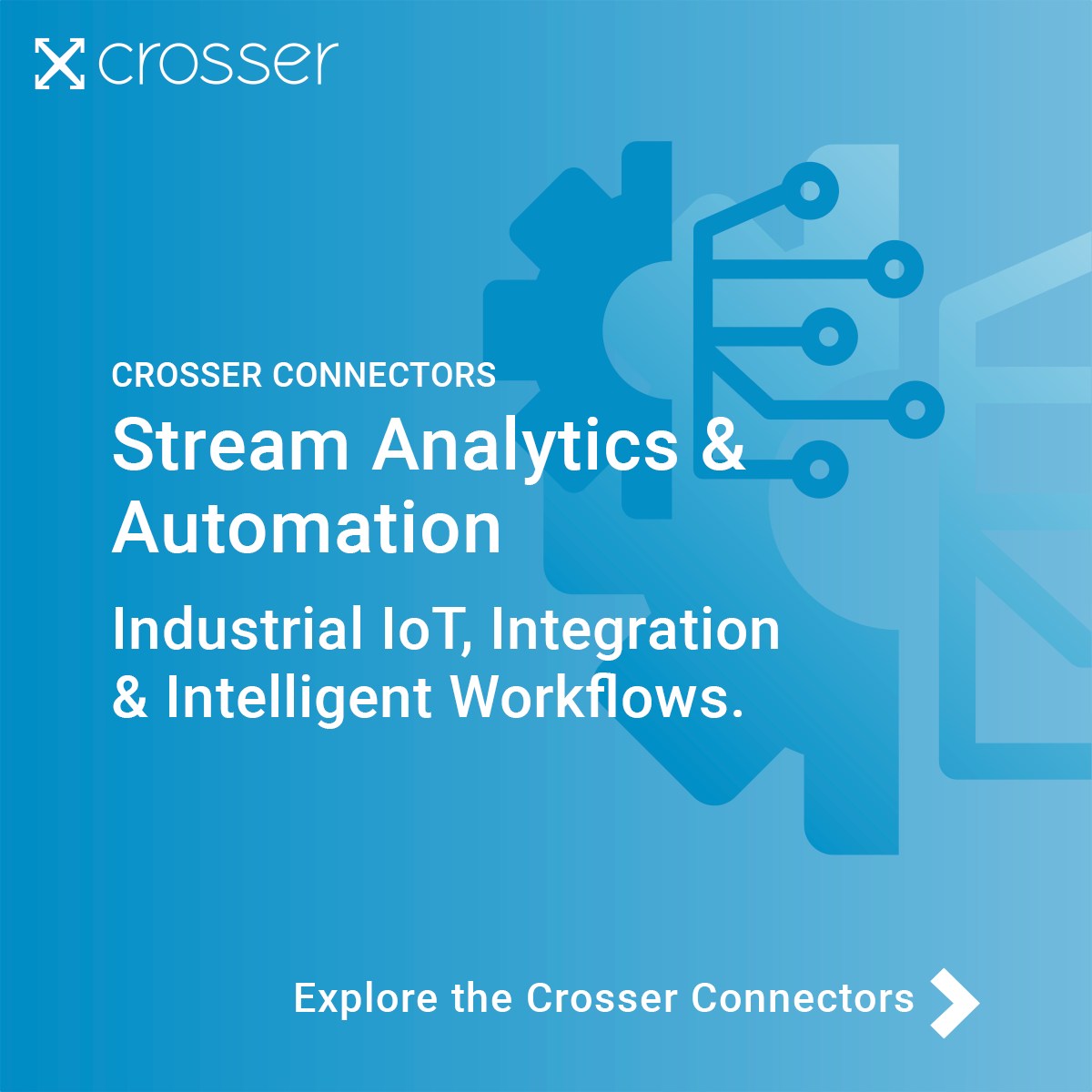 crosser

CROSSER CONNECTORS

Stream Analytics & Automation

Industrial IoT, Integration & Intelligent Workflows.

Explore the Crosser Connectors